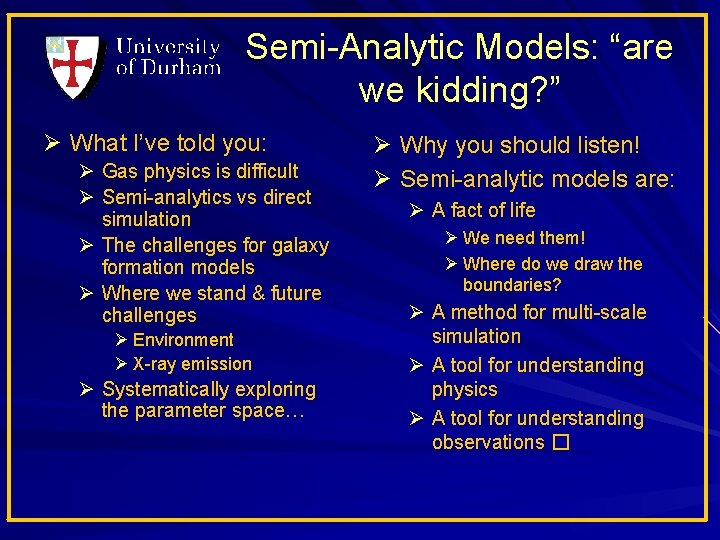 University of Durham

Semi-Analytic Models: “are we kidding?”

➢ What I’ve told you:
➢ Gas physics is difficult
➢ Semi-analytics vs direct simulation
➢ The challenges for galaxy formation models
➢ Where we stand & future challenges
➢ Environment
➢ X-ray emission
➢ Systematically exploring the parameter space…

➢ Why you should listen!
➢ Semi-analytic models are:
➢ A fact of life
➢ We need them!
➢ Where do we draw the boundaries?
➢ A method for multi-scale simulation
➢ A tool for understanding physics
➢ A tool for understanding observations □